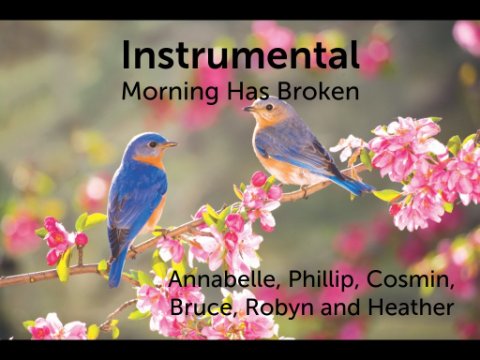 Instrumental
Morning Has Broken

Annabelle, Phillip, Cosmin, Bruce, Robyn and Heather